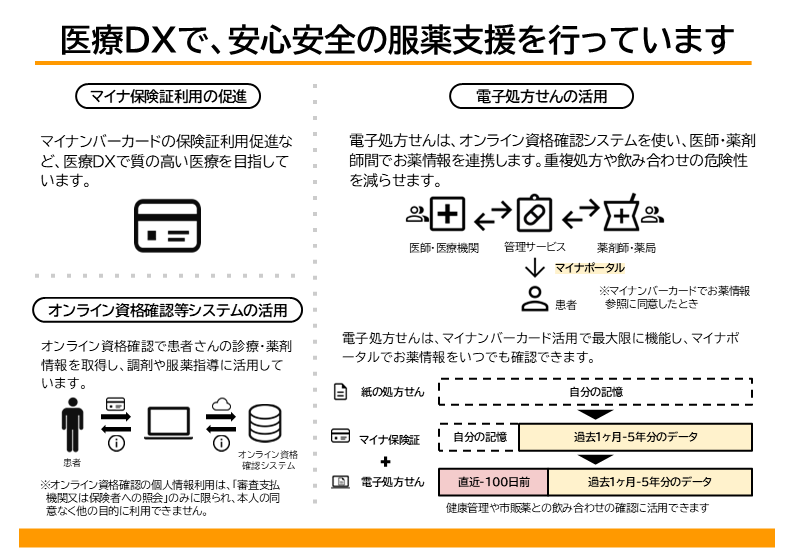 医療DXで、安心安全の服薬支援を行っています

マイナ保険証利用の促進

マイナンバーカードの保険証利用促進など、医療DXで質の高い医療を目指しています。

オンライン資格確認等システムの活用

オンライン資格確認で患者さんの診療・薬剤情報を取得し、調剤や服薬指導に活用しています。

患者

オンライン資格確認システム

※オンライン資格確認の個人情報利用は、「審査支払機関又は保険者への照会」のみに限られ、本人の同意なく他の目的に利用できません。

電子処方せんの活用

電子処方せんは、オンライン資格確認システムを使い、医師・薬剤師間でお薬情報を連携します。重複処方や飲み合わせの危険性を減らせます。

医師・医療機関

管理サービス

薬剤師・薬局

マイナポータル

患者

※マイナンバーカードでお薬情報参照に同意したとき

電子処方せんは、マイナンバーカード活用で最大限に機能し、マイナポータルでお薬情報をいつでも確認できます。

紙の処方せん

自分の記憶

マイナ保険証

自分の記憶

過去1ヶ月-5年分のデータ

+

電子処方せん

直近-100日前

過去1ヶ月-5年分のデータ

健康管理や市販薬との飲み合わせの確認に活用できます